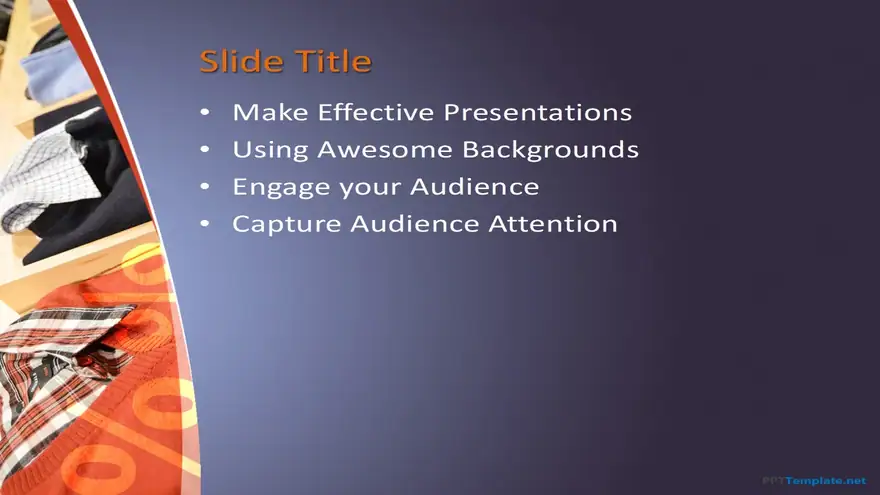 Slide Title

• Make Effective Presentations
• Using Awesome Backgrounds
• Engage your Audience
• Capture Audience Attention

PPTTemplate.net